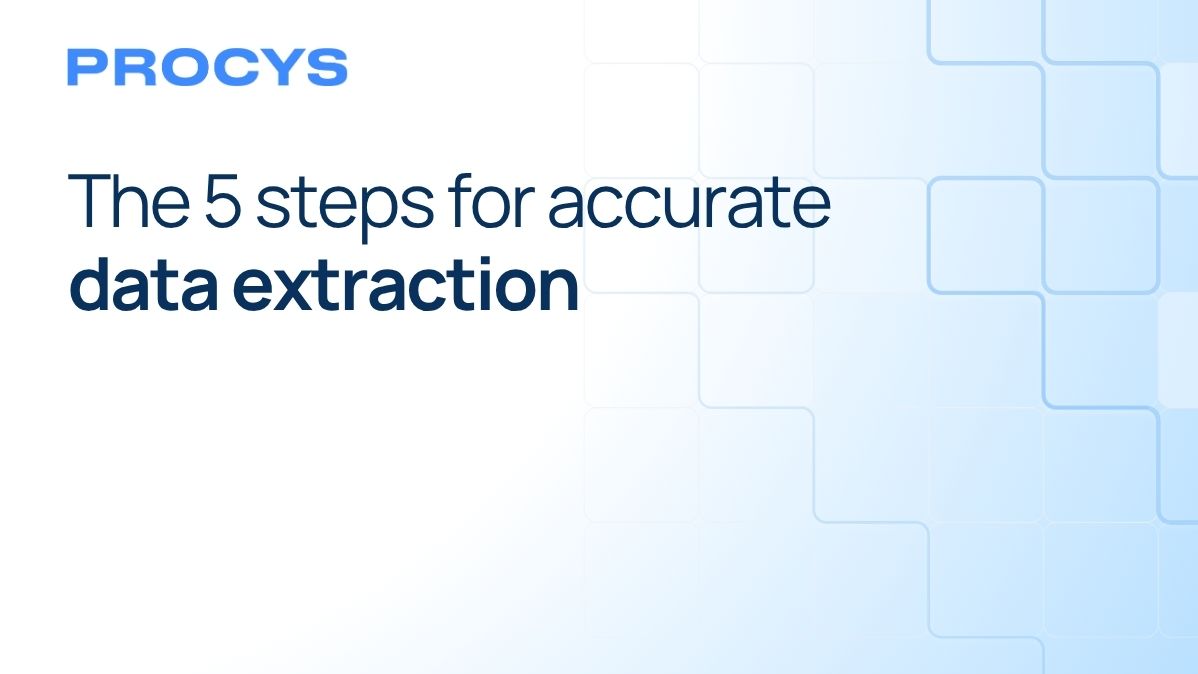 PROCYS

The 5 steps for accurate data extraction